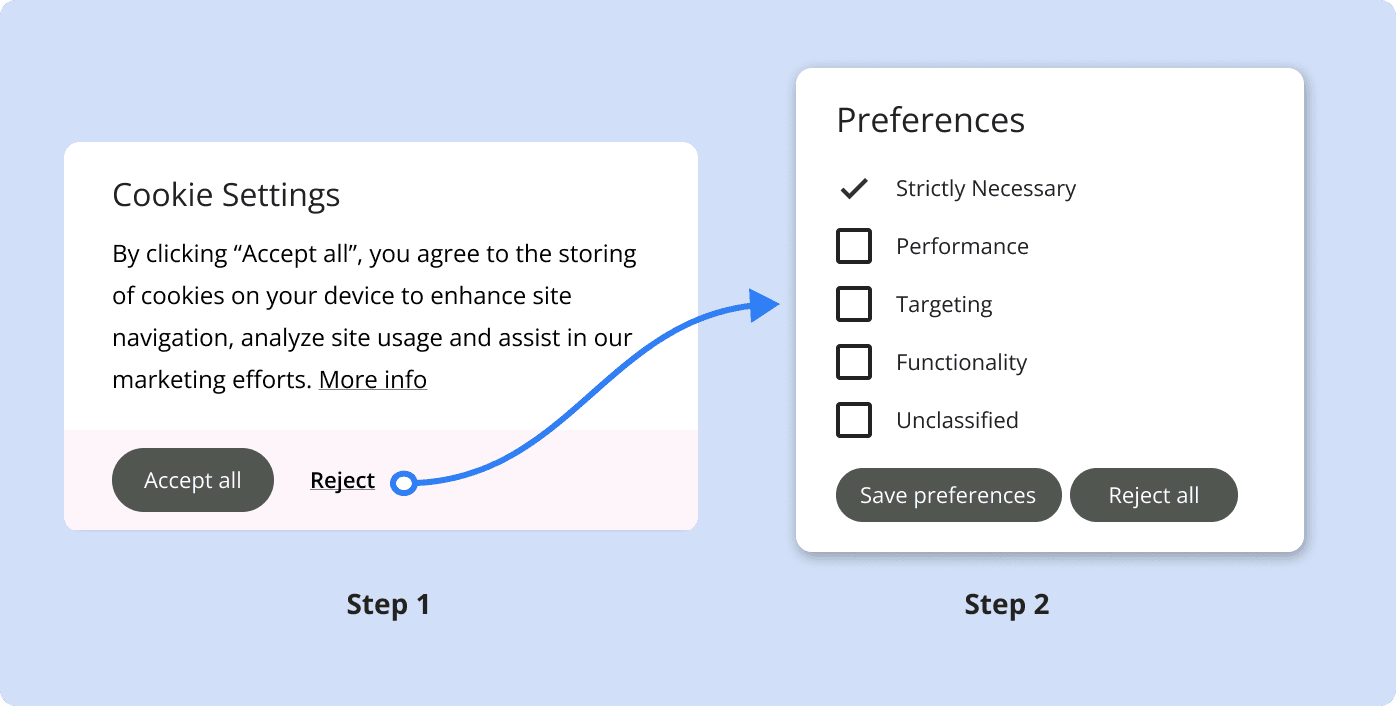 Cookie Settings

By clicking “Accept all”, you agree to the storing of cookies on your device to enhance site navigation, analyze site usage and assist in our marketing efforts. More info

Accept all Reject

Step 1

Preferences

Strictly Necessary

Performance

Targeting

Functionality

Unclassified

Save preferences Reject all

Step 2